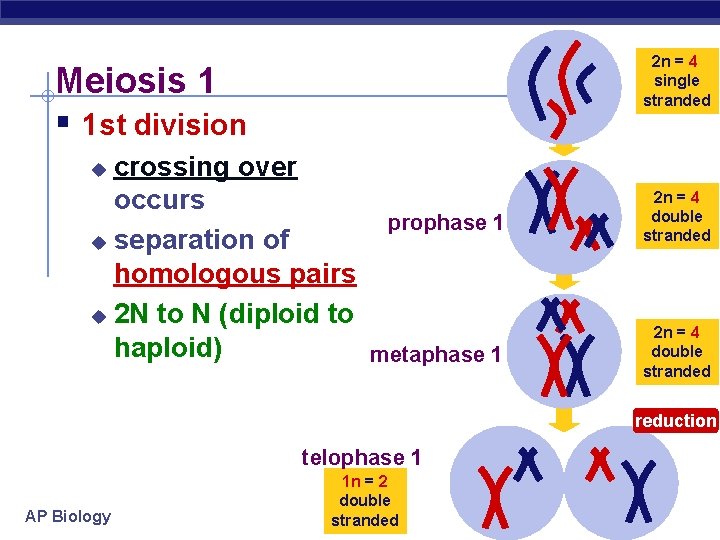 Meiosis 1

1st division

crossing over occurs

separation of homologous pairs

2N to N (diploid to haploid)

2n = 4 single stranded

prophase 1

2n = 4 double stranded

metaphase 1

2n = 4 double stranded

reduction

telophase 1

1n = 2 double stranded

AP Biology